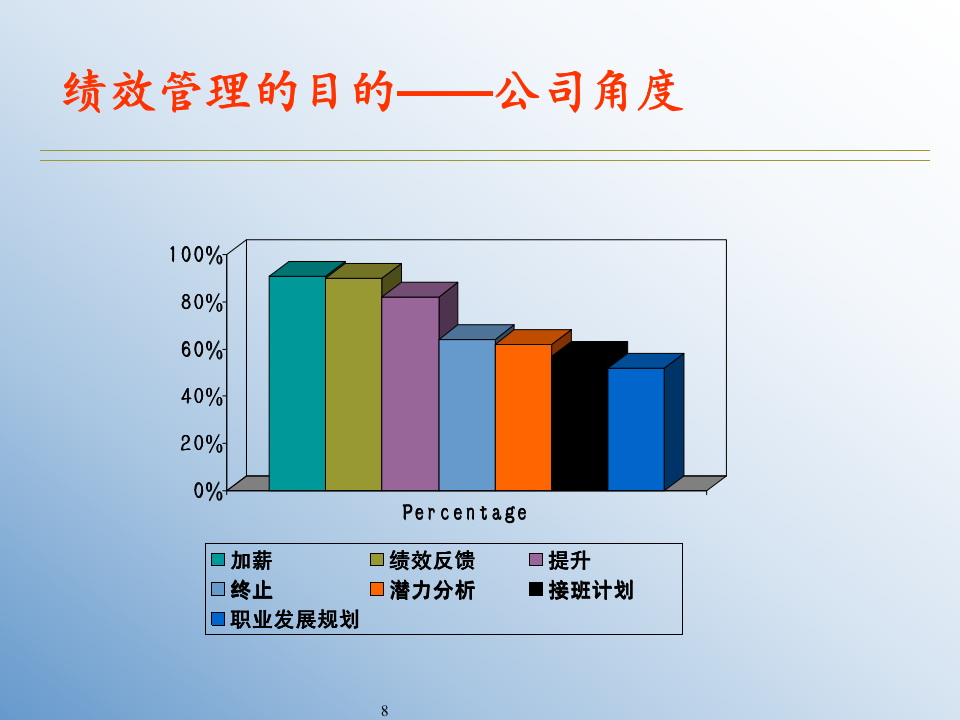 绩效管理的目的——公司角度

100%
80%
60%
40%
20%
0%

Percentage

加薪
绩效反馈
提升
终止
潜力分析
接班计划
职业发展规划

8